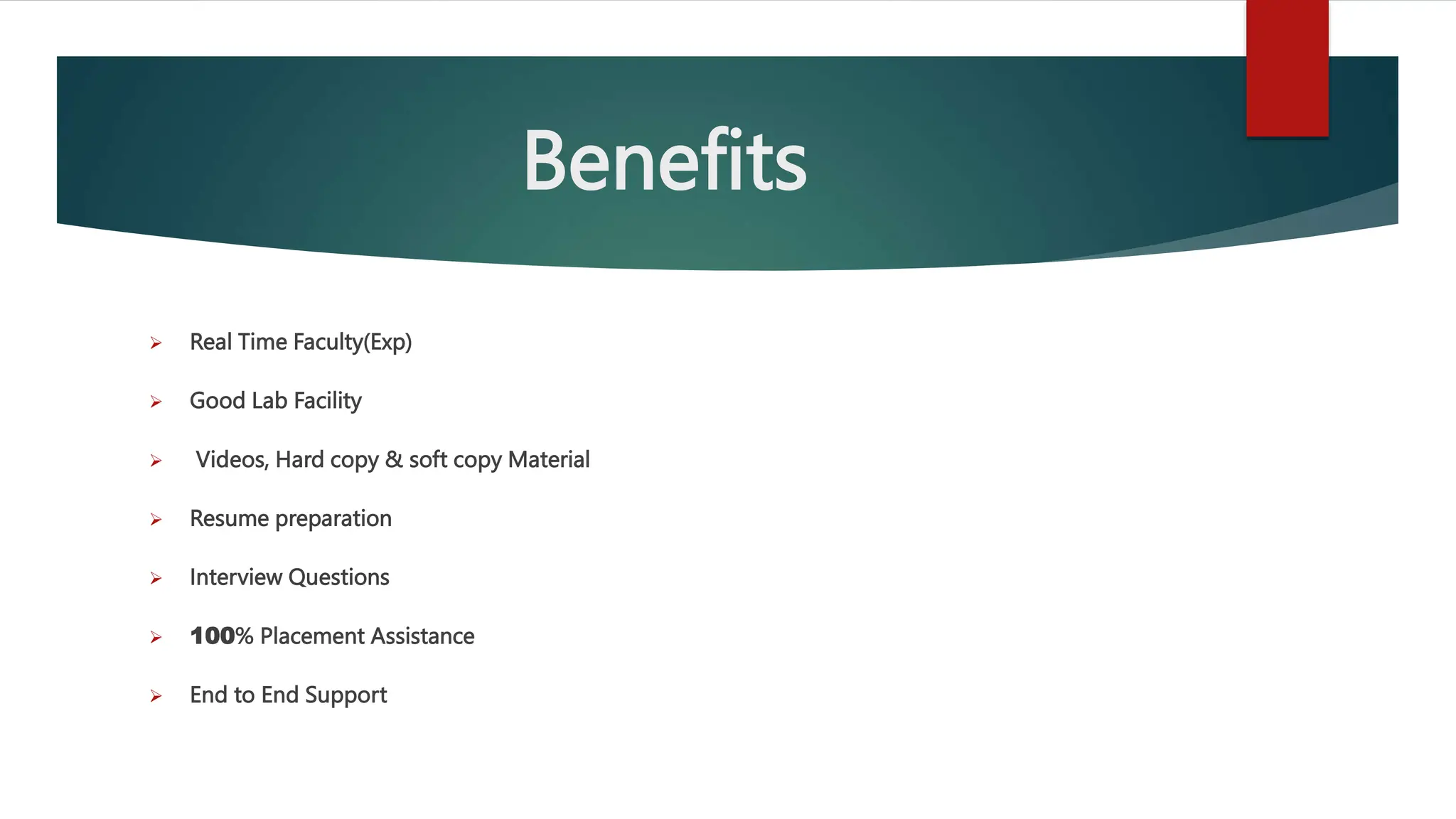 Benefits

➢ Real Time Faculty(Exp)

➢ Good Lab Facility

➢ Videos, Hard copy & soft copy Material

➢ Resume preparation

➢ Interview Questions

➢ 100% Placement Assistance

➢ End to End Support